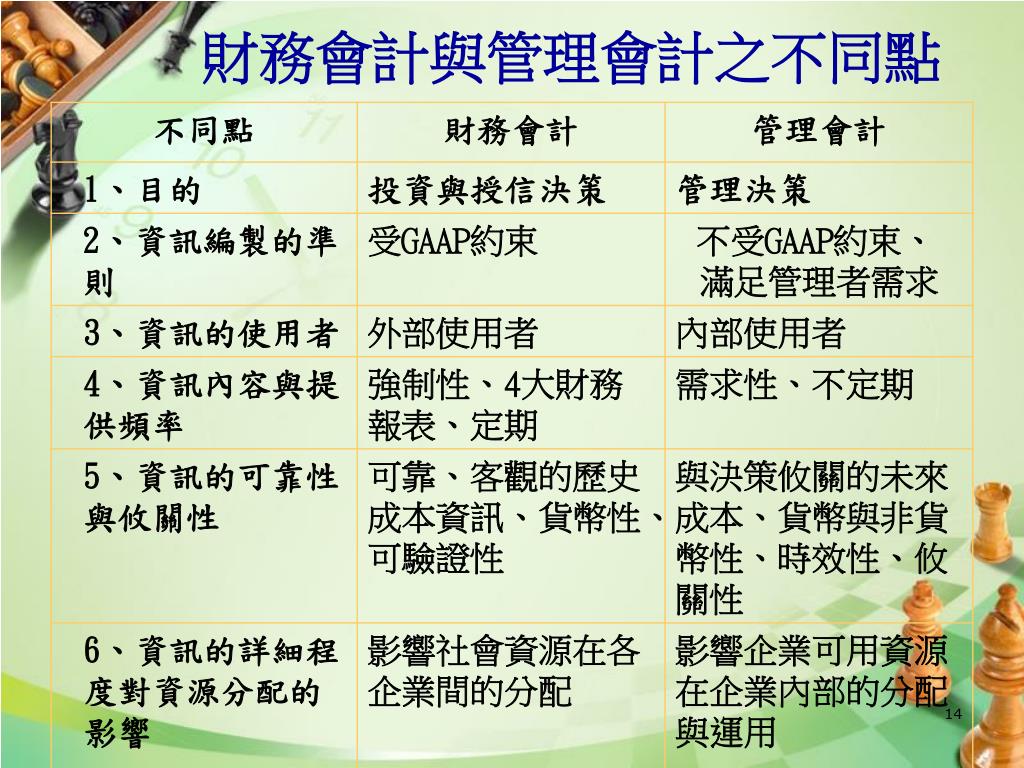 財務會計與管理會計之不同點

| 不同點 | 財務會計 | 管理會計 |
|---|---|---|
| 1、目的 | 投資與授信決策 | 管理決策 |
| 2、資訊編製的準則 | 受GAAP約束 | 不受GAAP約束、滿足管理者需求 |
| 3、資訊的使用者 | 外部使用者 | 內部使用者 |
| 4、資訊內容與提供頻率 | 強制性、4大財務報表、定期 | 需求性、不定期 |
| 5、資訊的可靠性與攸關性 | 可靠、客觀的歷史成本資訊、貨幣性、可驗證性 | 與決策攸關的未來成本、貨幣與非貨幣性、時效性、攸關性 |
| 6、資訊的詳細程度對資源分配的影響 | 影響社會資源在各企業間的分配 | 影響企業可用資源在企業內部的分配與運用 |

14